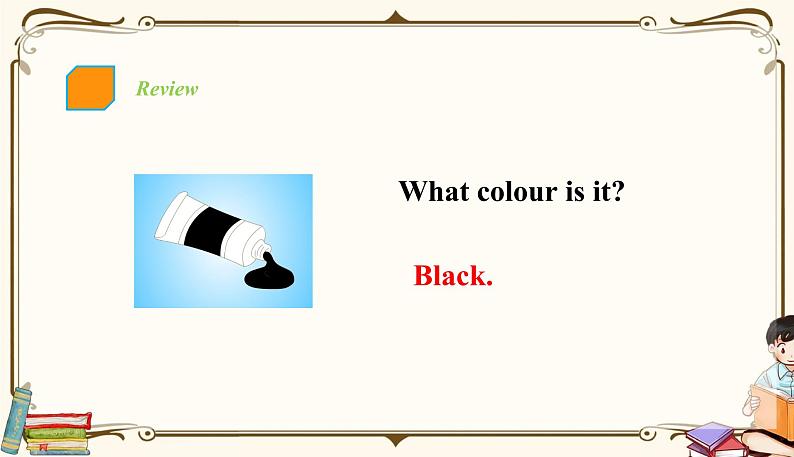 Review

What colour is it?

Black.